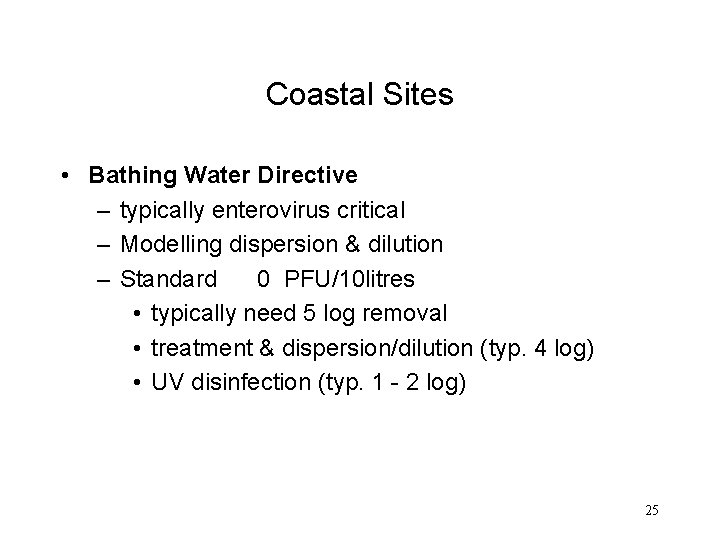 Coastal Sites

• Bathing Water Directive
– typically enterovirus critical
– Modelling dispersion & dilution
– Standard 0 PFU/10litres
• typically need 5 log removal
• treatment & dispersion/dilution (typ. 4 log)
• UV disinfection (typ. 1 - 2 log)

25